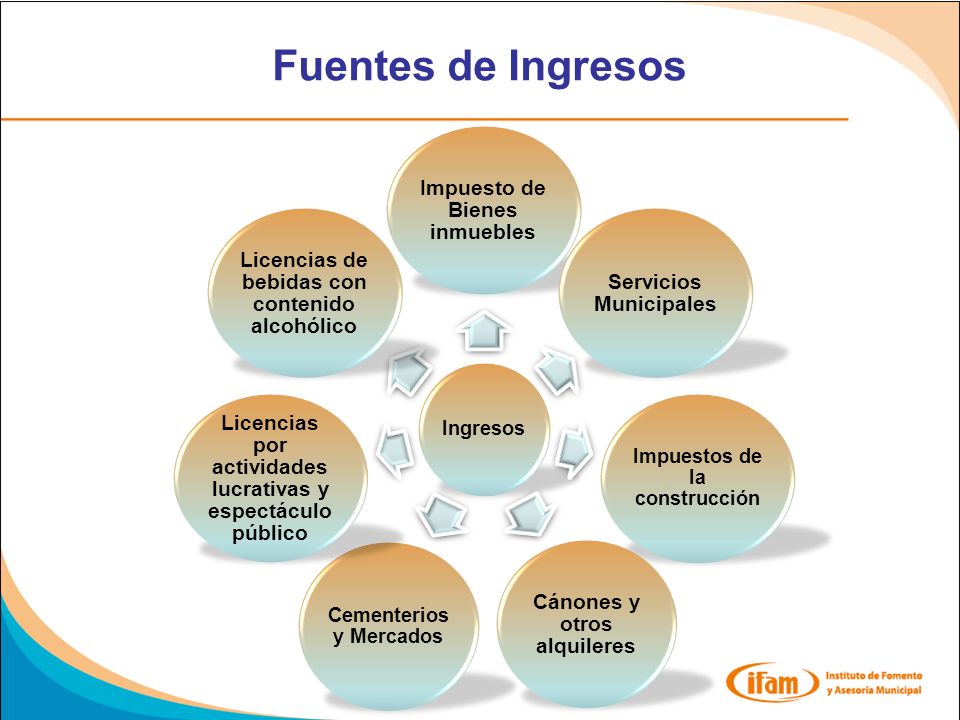 Fuentes de Ingresos

Ingresos

Impuesto de Bienes inmuebles

Servicios Municipales

Impuestos de la construcción

Cánones y otros alquileres

Cementerios y Mercados

Licencias por actividades lucrativas y espectáculo público

Licencias de bebidas con contenido alcohólico

ifam Instituto de Fomento y Asesoría Municipal